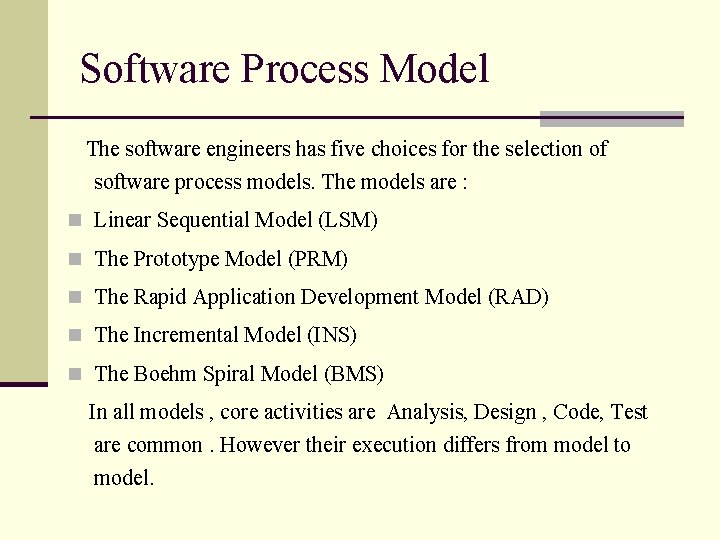 Software Process Model

The software engineers has five choices for the selection of software process models. The models are :

- Linear Sequential Model (LSM)
- The Prototype Model (PRM)
- The Rapid Application Development Model (RAD)
- The Incremental Model (INS)
- The Boehm Spiral Model (BMS)

In all models , core activities are Analysis, Design , Code, Test are common . However their execution differs from model to model.